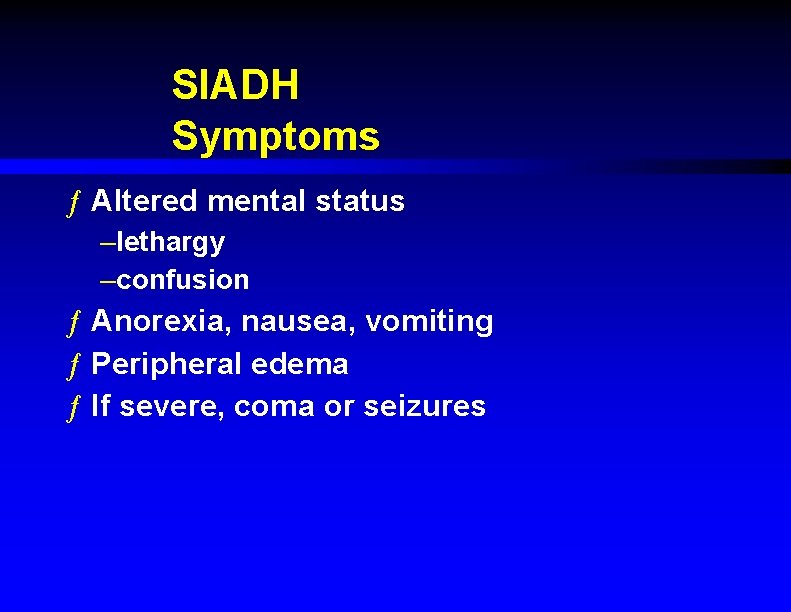 SIADH
Symptoms

ƒ Altered mental status
–lethargy
–confusion
ƒ Anorexia, nausea, vomiting
ƒ Peripheral edema
ƒ If severe, coma or seizures